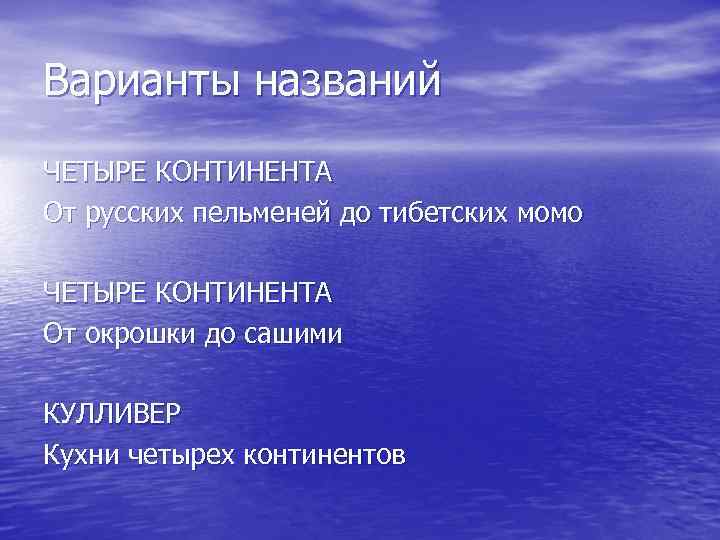 Варианты названий

ЧЕТЫРЕ КОНТИНЕНТА
От русских пельменей до тибетских момо

ЧЕТЫРЕ КОНТИНЕНТА
От окрошки до сашими

КУЛЛИВЕР
Кухни четырех континентов